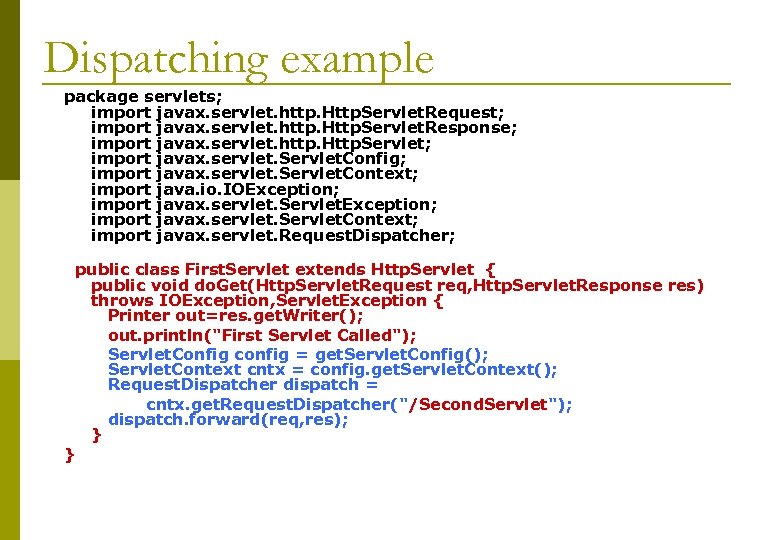 Dispatching example

package servlets;
import javax.servlet.http.HttpServletRequest;
import javax.servlet.http.HttpServletResponse;
import javax.servlet.http.HttpServlet;
import javax.servlet.ServletConfig;
import javax.servlet.ServletContext;
import java.io.IOException;
import javax.servlet.ServletException;
import javax.servlet.ServletContext;
import javax.servlet.RequestDispatcher;

public class FirstServlet extends HttpServlet {
public void doGet(HttpServletRequest req,HttpServletResponse res)
throws IOException,ServletException {
Printer out=res.getWriter();
out.println("First Servlet Called");
ServletConfig config = getServletConfig();
ServletContext cntx = config.getServletContext();
RequestDispatcher dispatch =
cntx.getRequestDispatcher("/SecondServlet");
dispatch.forward(req,res);
}
}